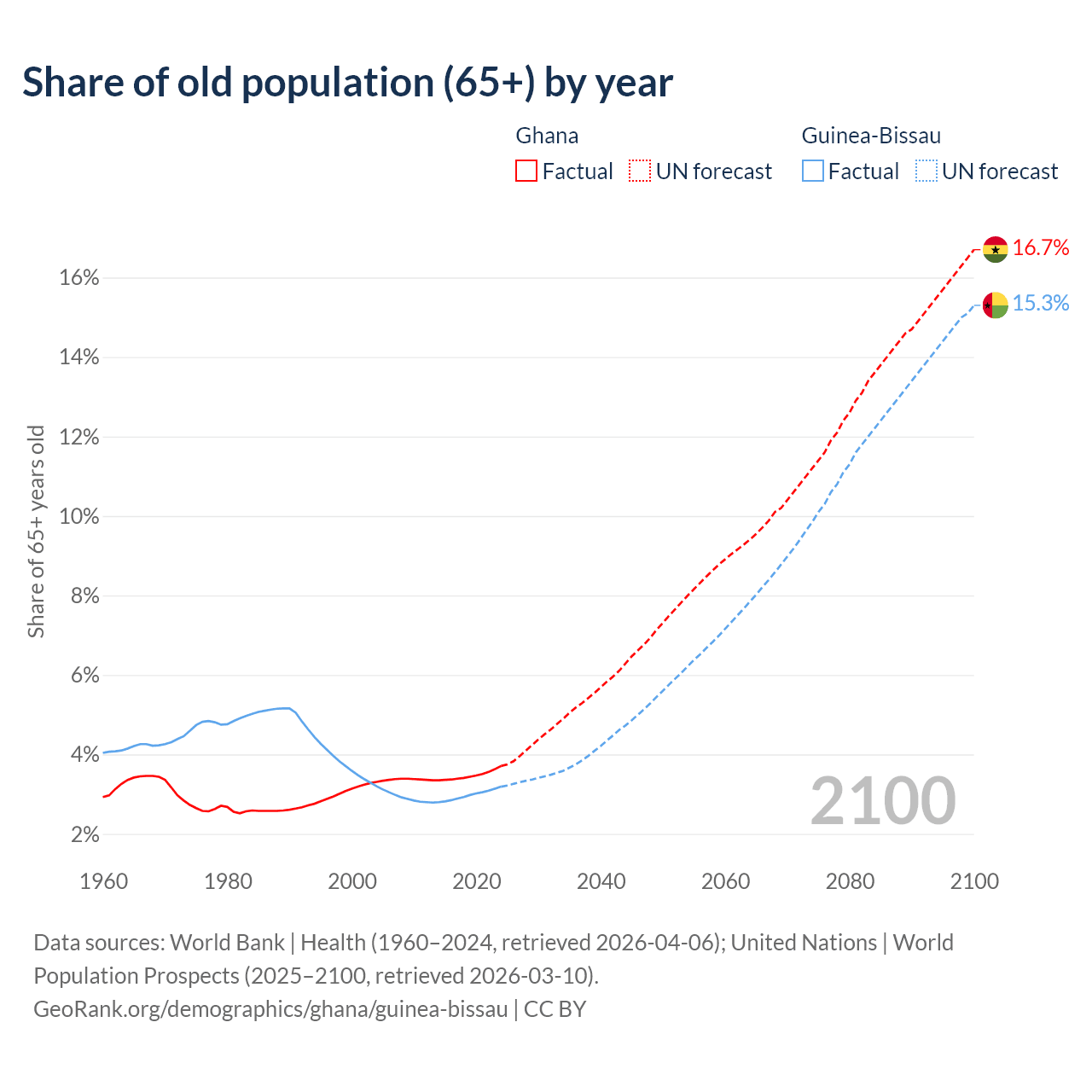 Share of old population (65+) by year

Ghana
Factual UN forecast

Guinea-Bissau
Factual UN forecast

16.7%
15.3%

Share of 65+ years old

16%
14%
12%
10%
8%
6%
4%
2%

2100

1960 1980 2000 2020 2040 2060 2080 2100

Data sources: World Bank | Health (1960–2024, retrieved 2026-04-06); United Nations | World Population Prospects (2025–2100, retrieved 2026-03-10).
GeoRank.org/demographics/ghana/guinea-bissau | CC BY